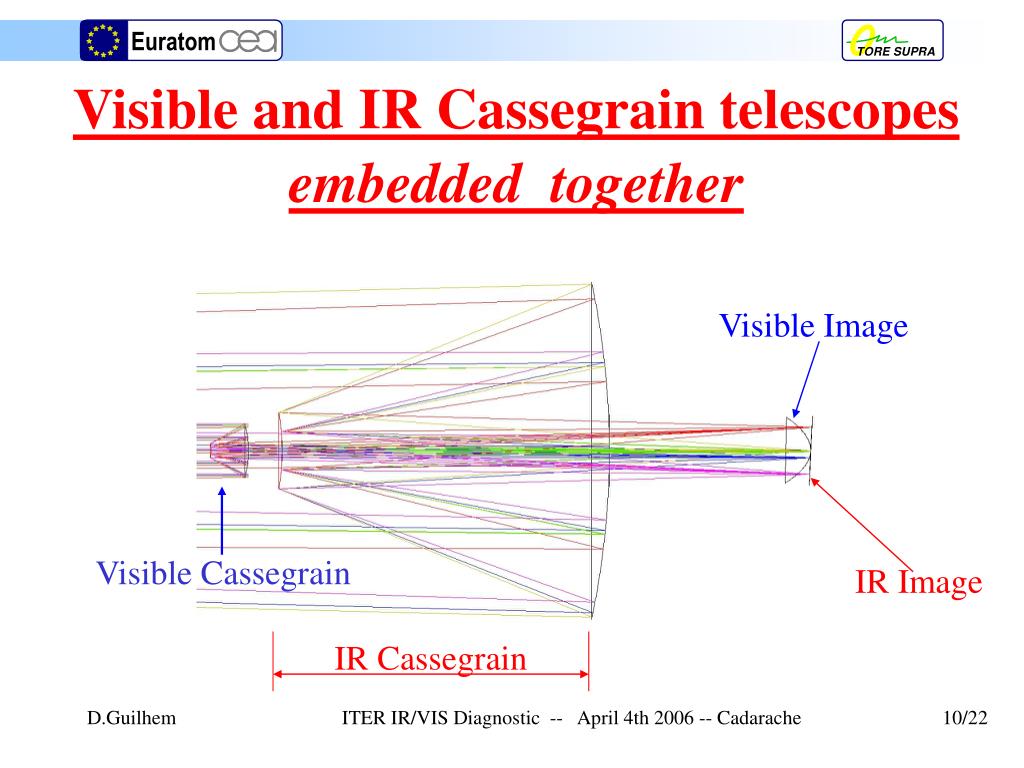 Euratom cea

TORE SUPRA

Visible and IR Cassegrain telescopes
embedded together

Visible Image

Visible Cassegrain

IR Image

IR Cassegrain

D.Guilhem ITER IR/VIS Diagnostic -- April 4th 2006 -- Cadarache 10/22